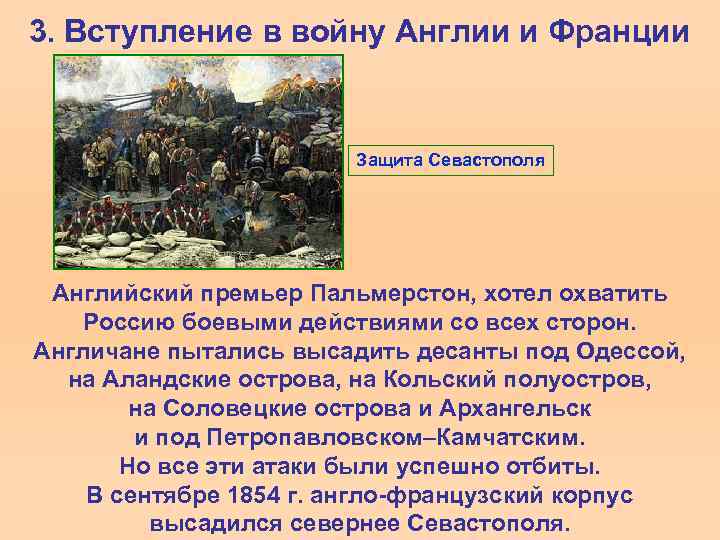 3. Вступление в войну Англии и Франции

Защита Севастополя

Английский премьер Пальмерстон, хотел охватить Россию боевыми действиями со всех сторон. Англичане пытались высадить десанты под Одессой, на Аландские острова, на Кольский полуостров, на Соловецкие острова и Архангельск и под Петропавловском–Камчатским. Но все эти атаки были успешно отбиты. В сентябре 1854 г. англо-французский корпус высадился севернее Севастополя.